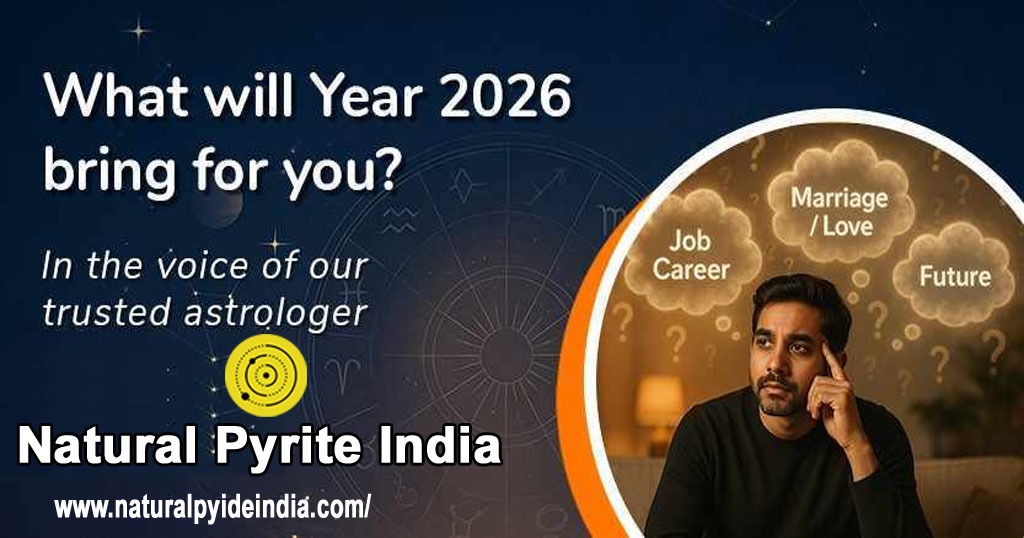 What will Year 2026 bring for you?

In the voice of our trusted astrologer

Job Career

Marriage / Love

Future

Natural Pyrite India

www.naturalpyideindia.com/